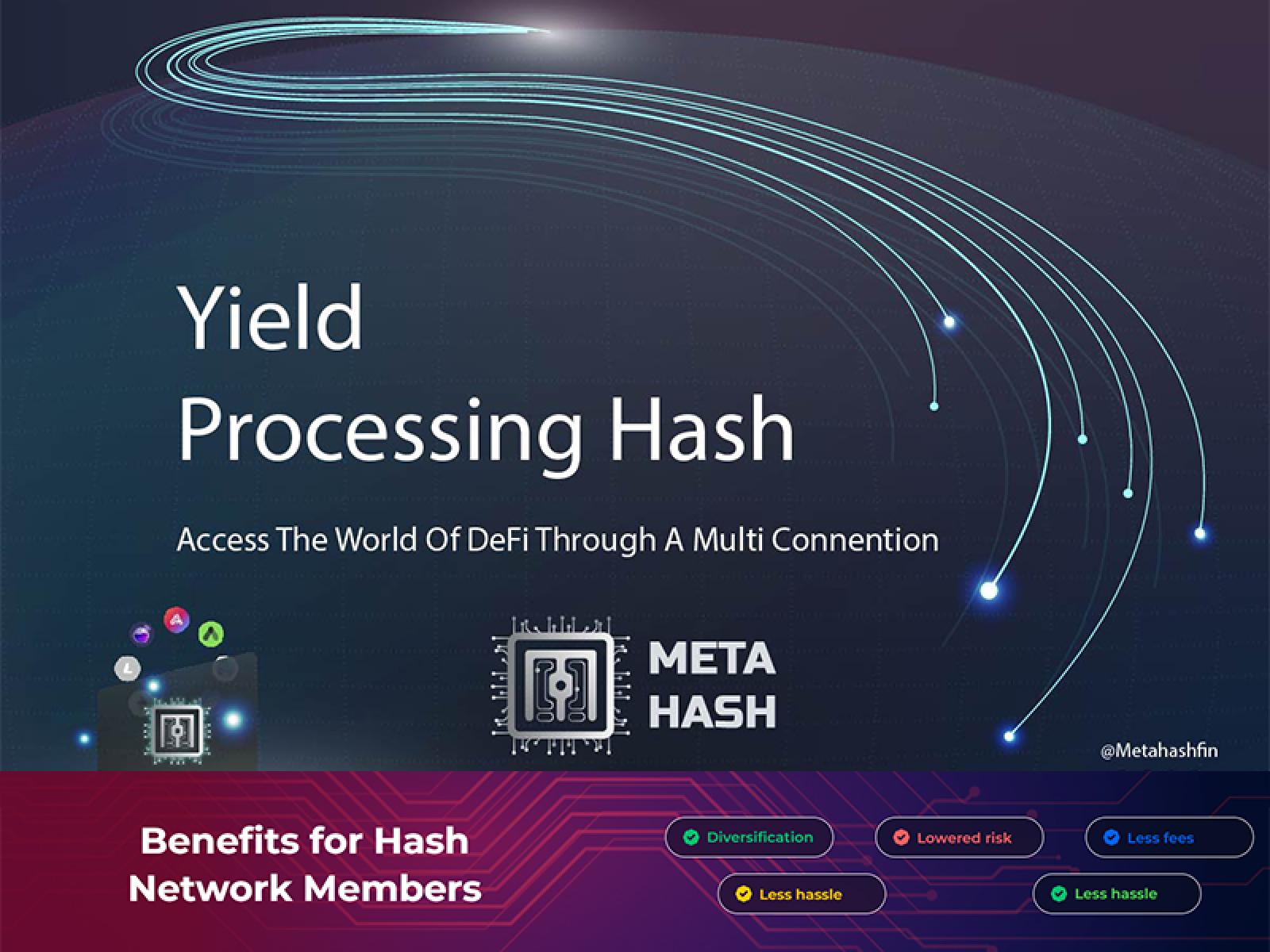 Yield
Processing Hash

Access The World Of DeFi Through A Multi Connention

META
HASH

@Metahashfin

Benefits for Hash Network Members

Diversification

Lowered risk

Less fees

Less hassle

Less hassle